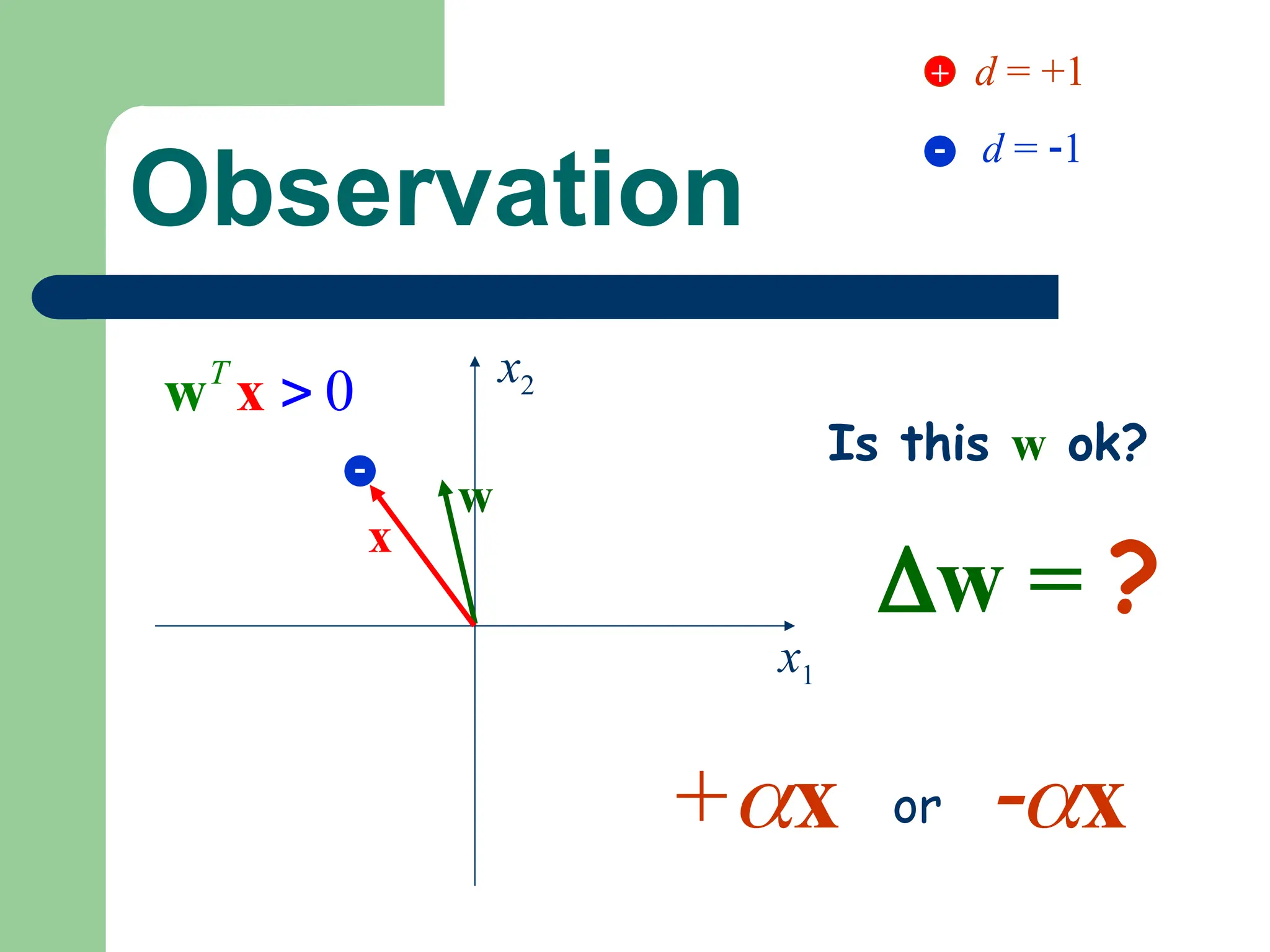 + $d = +1$

- $d = -1$

Observation

$\mathbf{w}^T\mathbf{x} > 0$

$x_2$

-

$\mathbf{w}$

$\mathbf{x}$

$x_1$

Is this $\mathbf{w}$ ok?

$\Delta\mathbf{w} = ?$

$+\alpha\mathbf{x}$ or $-\alpha\mathbf{x}$